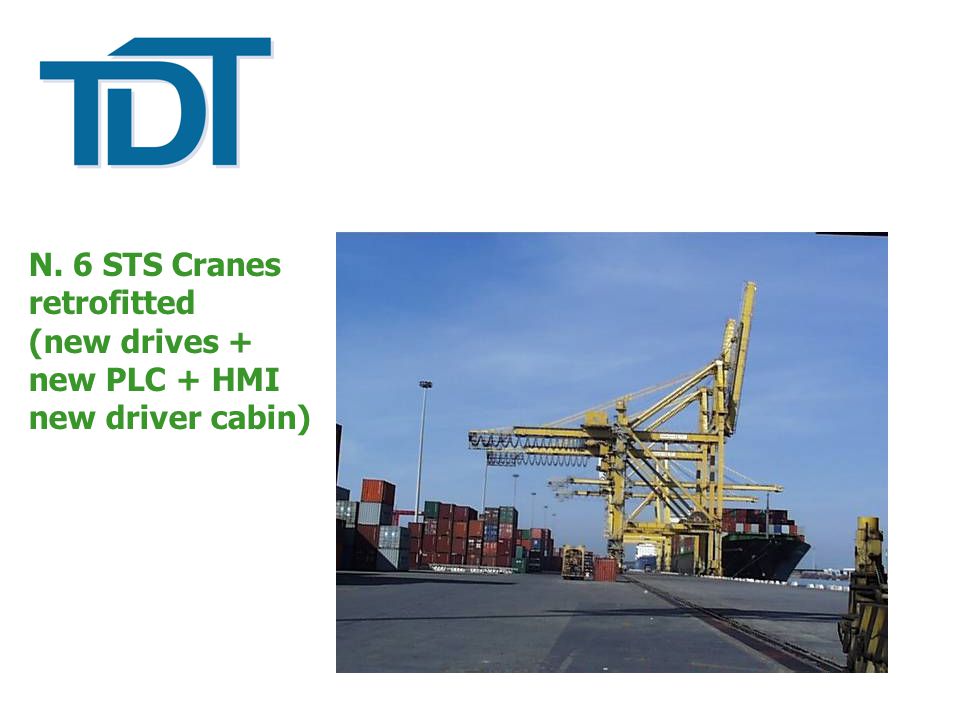 TDT

N. 6 STS Cranes retrofitted (new drives + new PLC + HMI new driver cabin)